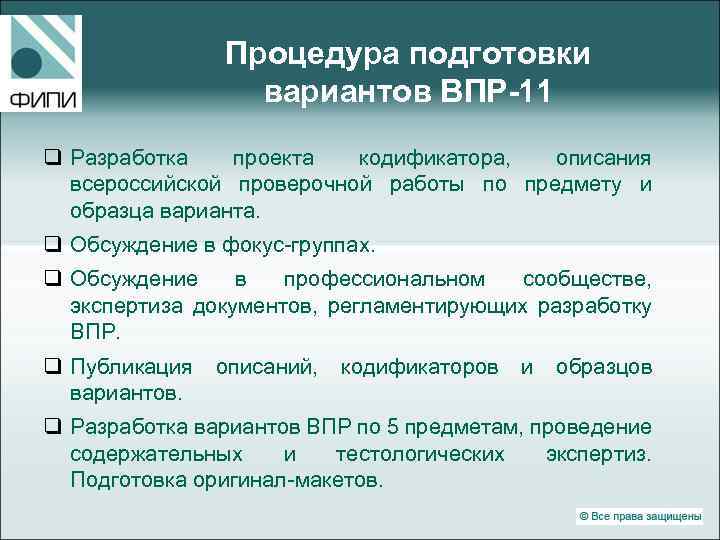 ФИПИ

Процедура подготовки вариантов ВПР-11

❑ Разработка проекта кодификатора, описания всероссийской проверочной работы по предмету и образца варианта.

❑ Обсуждение в фокус-группах.

❑ Обсуждение в профессиональном сообществе, экспертиза документов, регламентирующих разработку ВПР.

❑ Публикация описаний, кодификаторов и образцов вариантов.

❑ Разработка вариантов ВПР по 5 предметам, проведение содержательных и тестологических экспертиз. Подготовка оригинал-макетов.

© Все права защищены